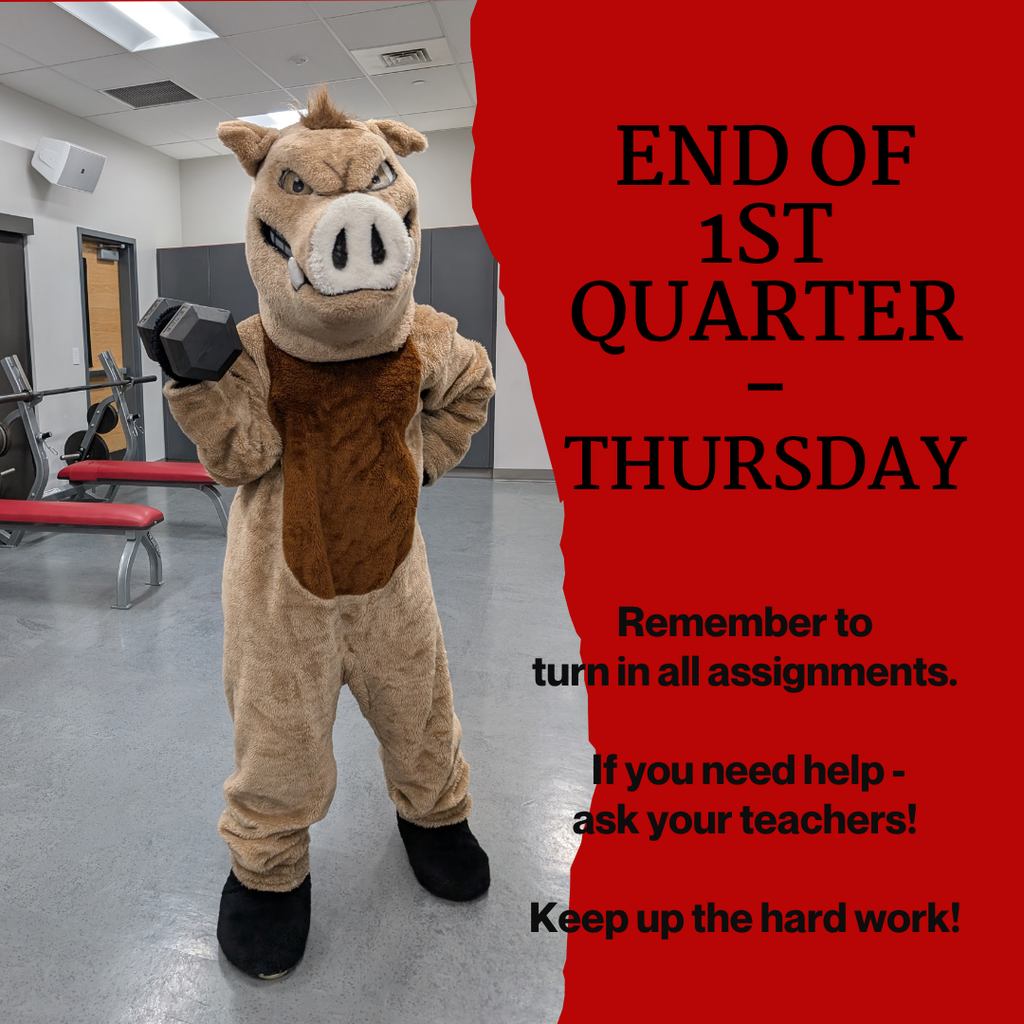 END OF 1ST QUARTER – THURSDAY

Remember to turn in all assignments.

If you need help - ask your teachers!

Keep up the hard work!